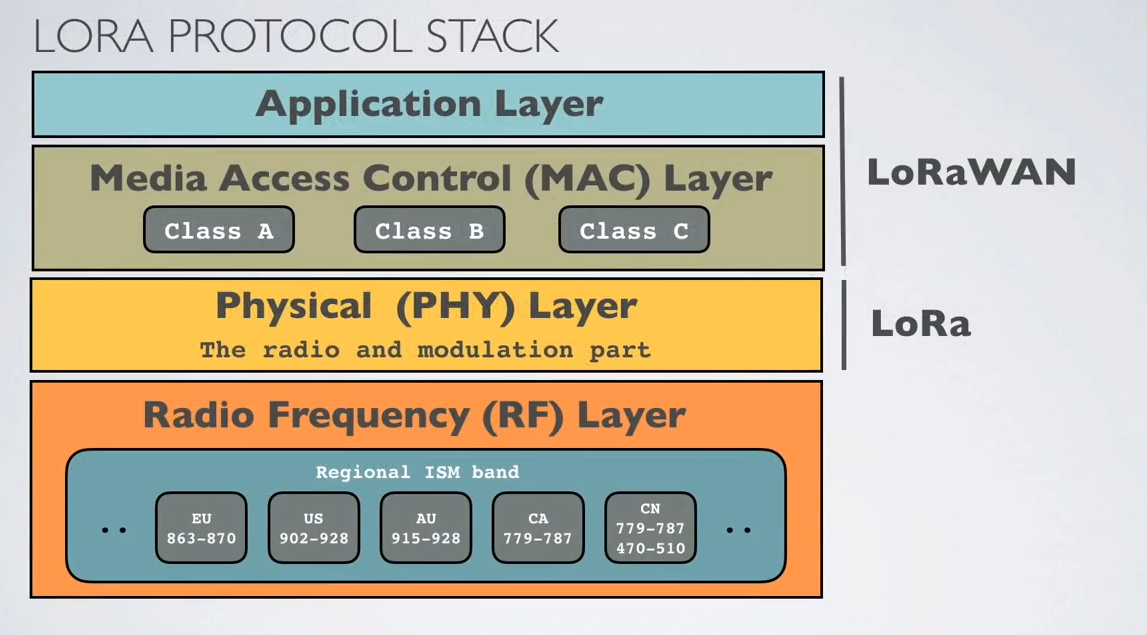 LORA PROTOCOL STACK

Application Layer

Media Access Control (MAC) Layer

Class A

Class B

Class C

LoRaWAN

Physical (PHY) Layer

The radio and modulation part

LoRa

Radio Frequency (RF) Layer

Regional ISM band

..

EU
863-870

US
902-928

AU
915-928

CA
779-787

CN
779-787
470-510

..